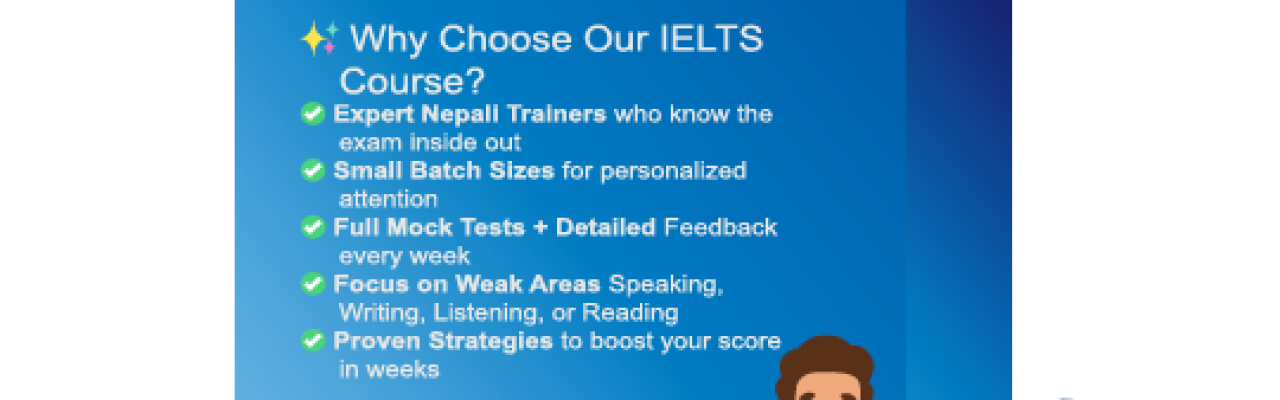 ✨ Why Choose Our IELTS Course?

✅ Expert Nepali Trainers who know the exam inside out
✅ Small Batch Sizes for personalized attention
✅ Full Mock Tests + Detailed Feedback every week
✅ Focus on Weak Areas Speaking, Writing, Listening, or Reading
✅ Proven Strategies to boost your score in weeks